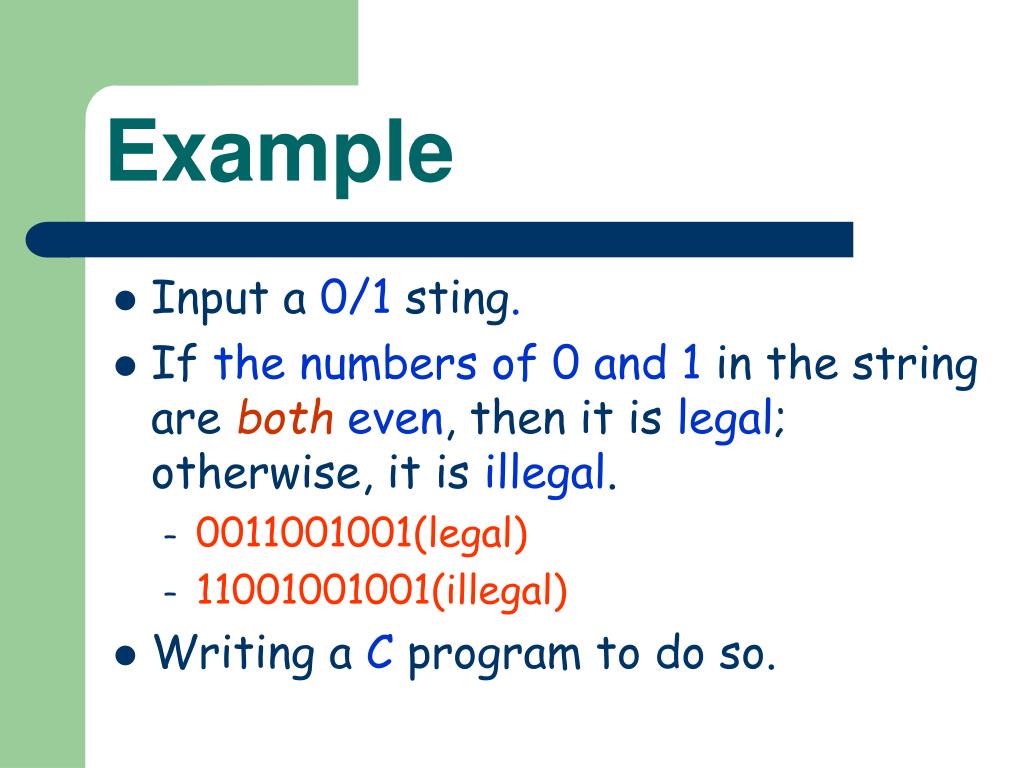 Example

- Input a 0/1 sting.
- If the numbers of 0 and 1 in the string are both even, then it is legal; otherwise, it is illegal.
  - 0011001001(legal)
  - 11001001001(illegal)
- Writing a C program to do so.